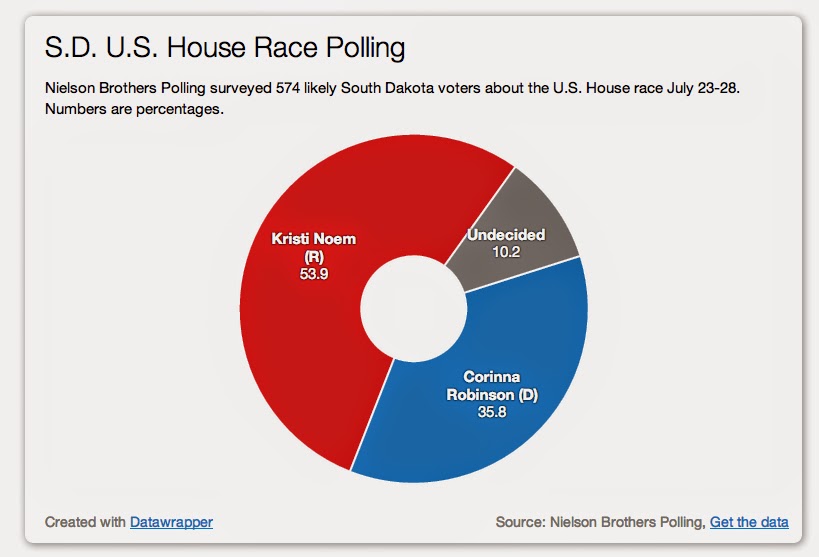 S.D. U.S. House Race Polling

Nielson Brothers Polling surveyed 574 likely South Dakota voters about the U.S. House race July 23-28. Numbers are percentages.

Kristi Noem (R) 53.9

Undecided 10.2

Corinna Robinson (D) 35.8

Created with Datawrapper

Source: Nielson Brothers Polling, Get the data